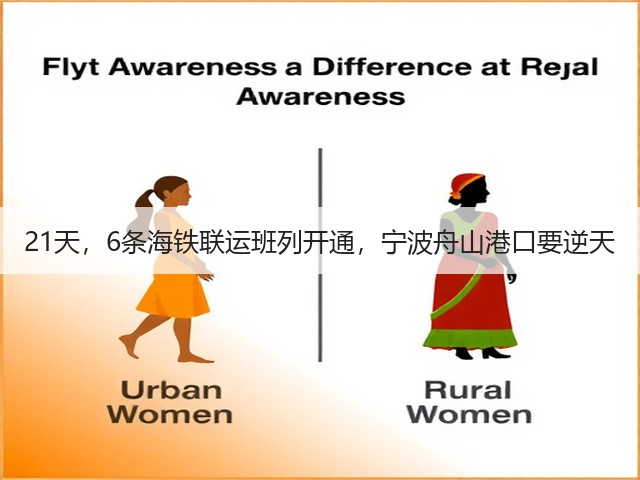 Flyt Awareness a Difference at Rejal Awareness

21天，6条海铁联运班列开通，宁波舟山港口要逆天

Urban Women

Rural Women